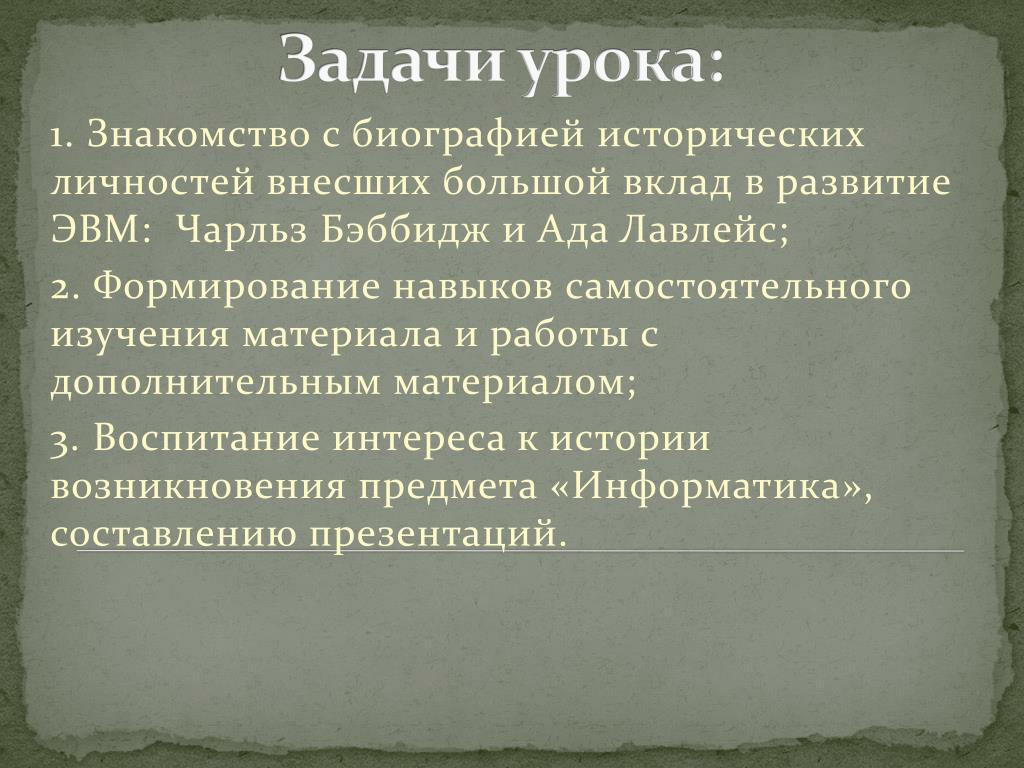 Задачи урока:

1. Знакомство с биографией исторических личностей внесших большой вклад в развитие ЭВМ: Чарльз Бэббидж и Ада Лавлейс;

2. Формирование навыков самостоятельного изучения материала и работы с дополнительным материалом;

3. Воспитание интереса к истории возникновения предмета «Информатика», составлению презентаций.